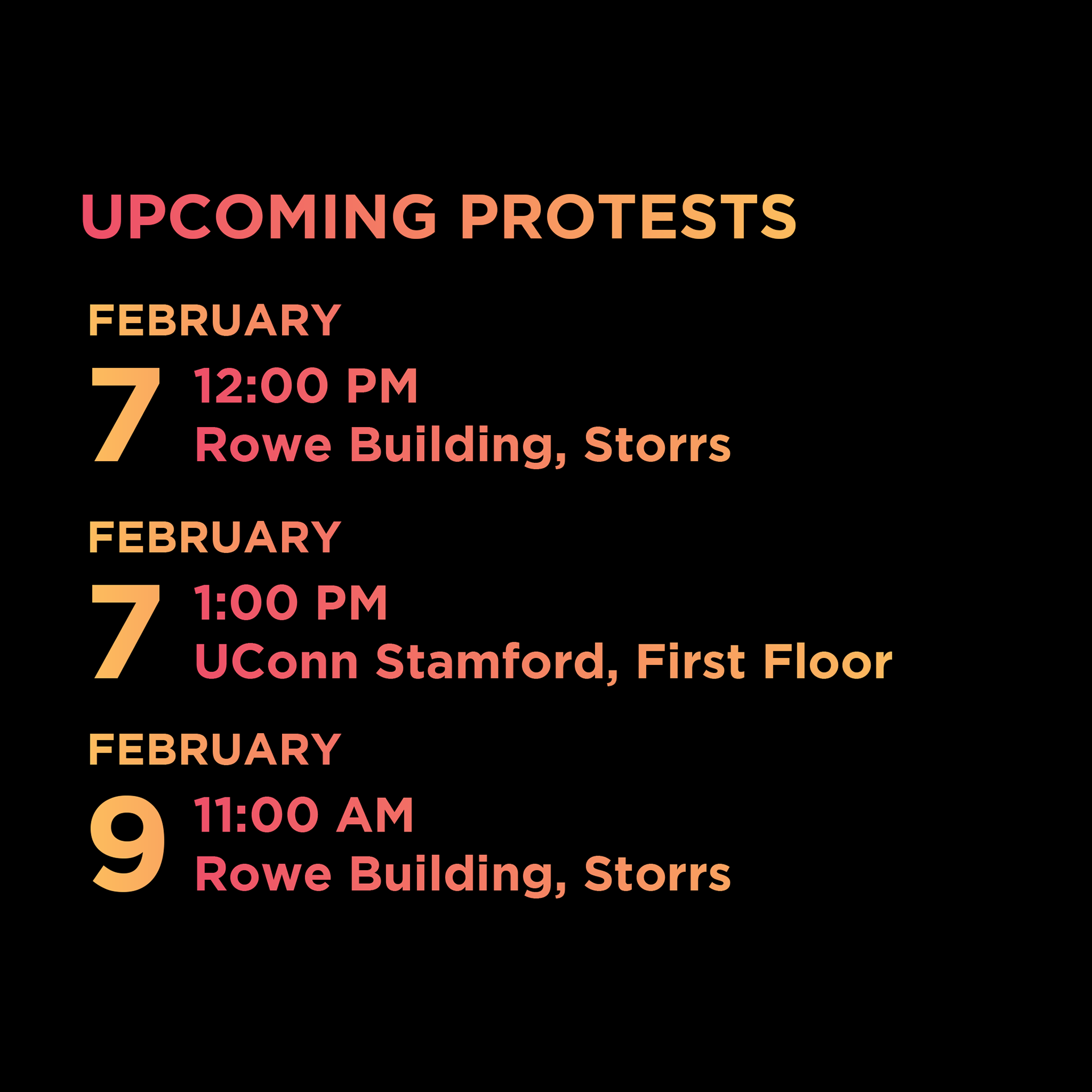 UPCOMING PROTESTS

FEBRUARY

7 12:00 PM
Rowe Building, Storrs

FEBRUARY

7 1:00 PM
UConn Stamford, First Floor

FEBRUARY

9 11:00 AM
Rowe Building, Storrs